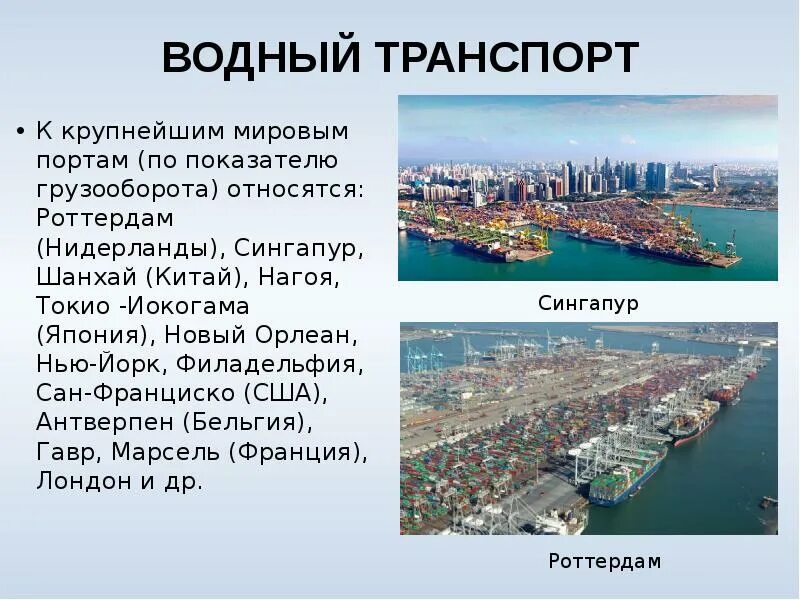 ВОДНЫЙ ТРАНСПОРТ

• К крупнейшим мировым портам (по показателю грузооборота) относятся: Роттердам (Нидерланды), Сингапур, Шанхай (Китай), Нагоя, Токио -Иокогама (Япония), Новый Орлеан, Нью-Йорк, Филадельфия, Сан-Франциско (США), Антверпен (Бельгия), Гавр, Марсель (Франция), Лондон и др.

Сингапур

Роттердам